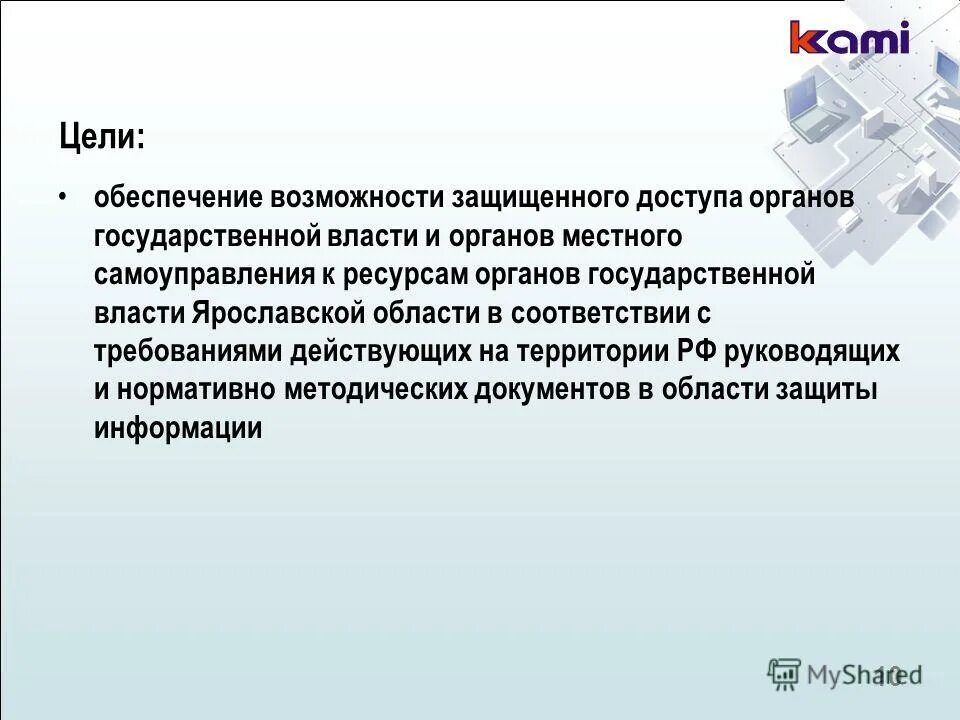 kami

Цели:

• обеспечение возможности защищенного доступа органов государственной власти и органов местного самоуправления к ресурсам органов государственной власти Ярославской области в соответствии с требованиями действующих на территории РФ руководящих и нормативно методических документов в области защиты информации

MyShared

10